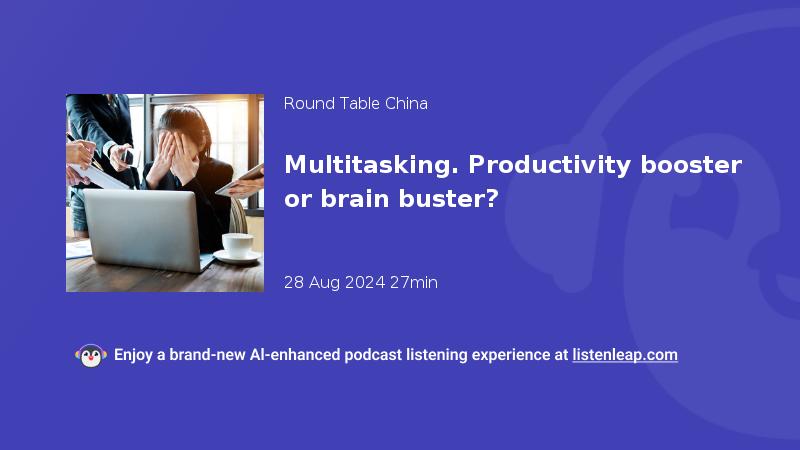 Round Table China

Multitasking. Productivity booster or brain buster?

28 Aug 2024 27min

Enjoy a brand-new AI-enhanced podcast listening experience at listenleap.com